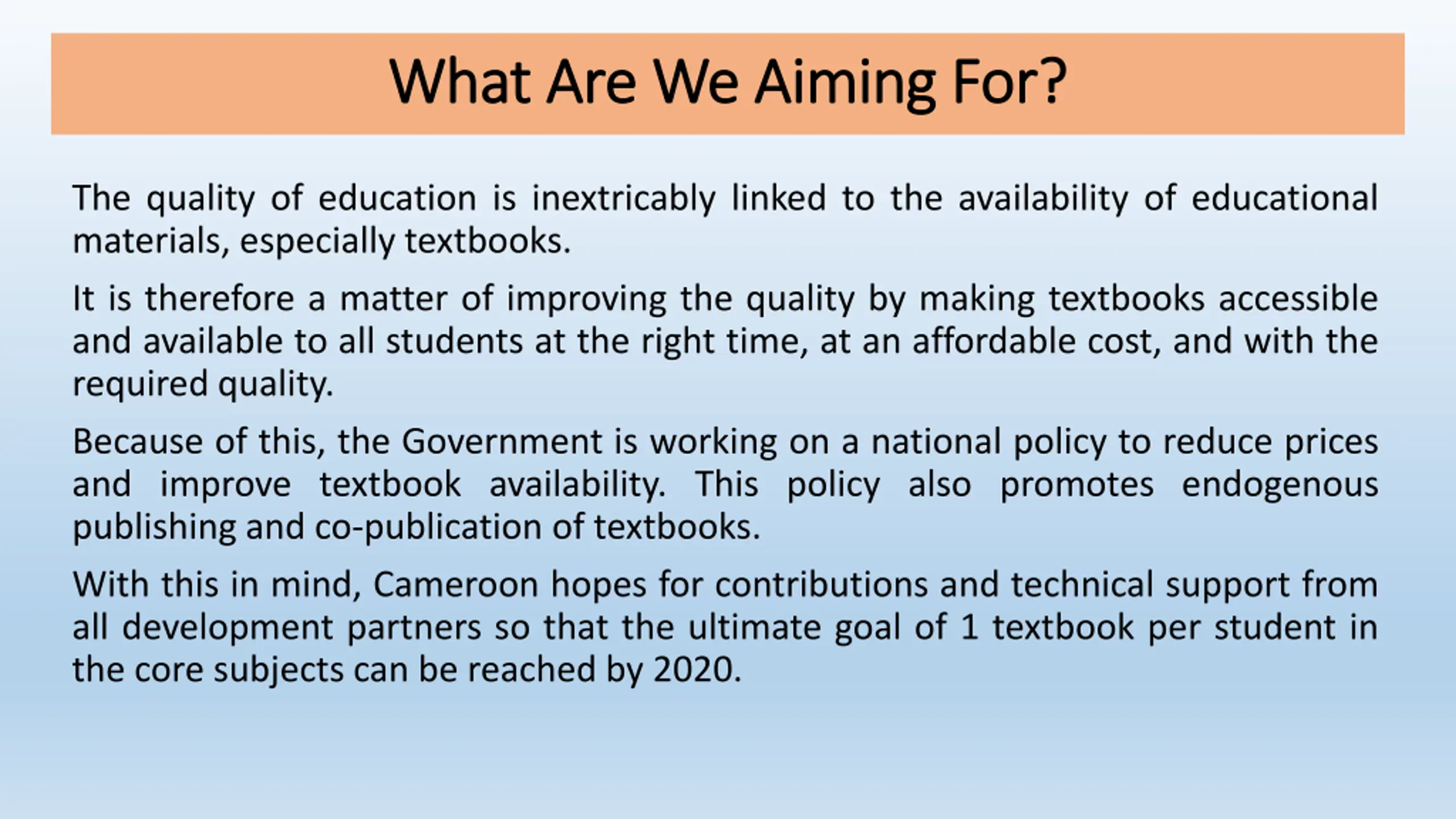 What Are We Aiming For?

The quality of education is inextricably linked to the availability of educational materials, especially textbooks.

It is therefore a matter of improving the quality by making textbooks accessible and available to all students at the right time, at an affordable cost, and with the required quality.

Because of this, the Government is working on a national policy to reduce prices and improve textbook availability. This policy also promotes endogenous publishing and co-publication of textbooks.

With this in mind, Cameroon hopes for contributions and technical support from all development partners so that the ultimate goal of 1 textbook per student in the core subjects can be reached by 2020.